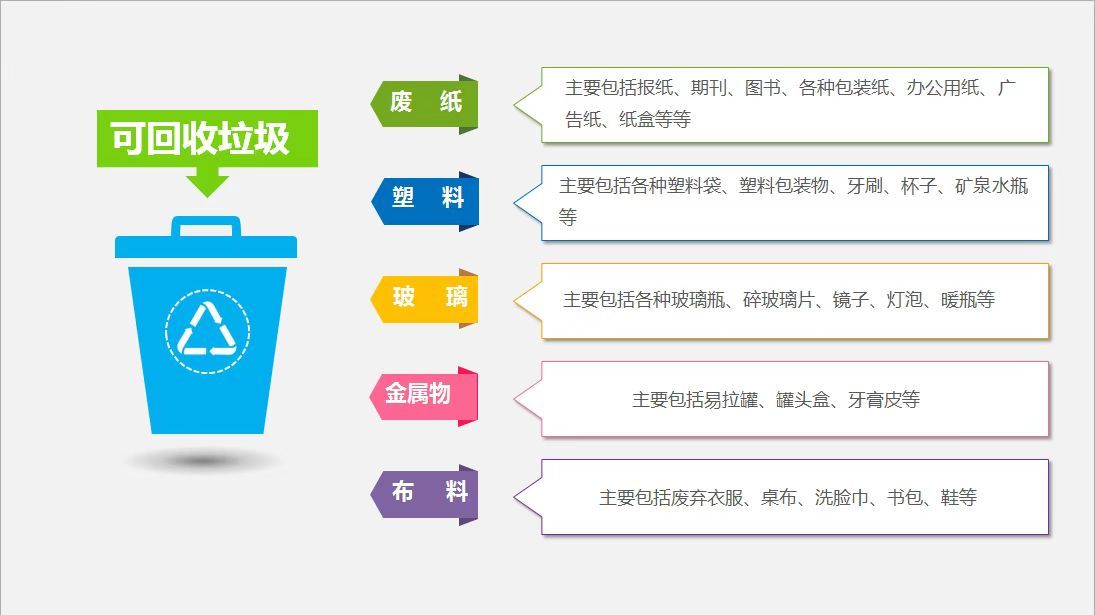 可回收垃圾

废 纸

主要包括报纸、期刊、图书、各种包装纸、办公用纸、广告纸、纸盒等等

塑 料

主要包括各种塑料袋、塑料包装物、牙刷、杯子、矿泉水瓶等

玻 璃

主要包括各种玻璃瓶、碎玻璃片、镜子、灯泡、暖瓶等

金属物

主要包括易拉罐、罐头盒、牙膏皮等

布 料

主要包括废弃衣服、桌布、洗脸巾、书包、鞋等